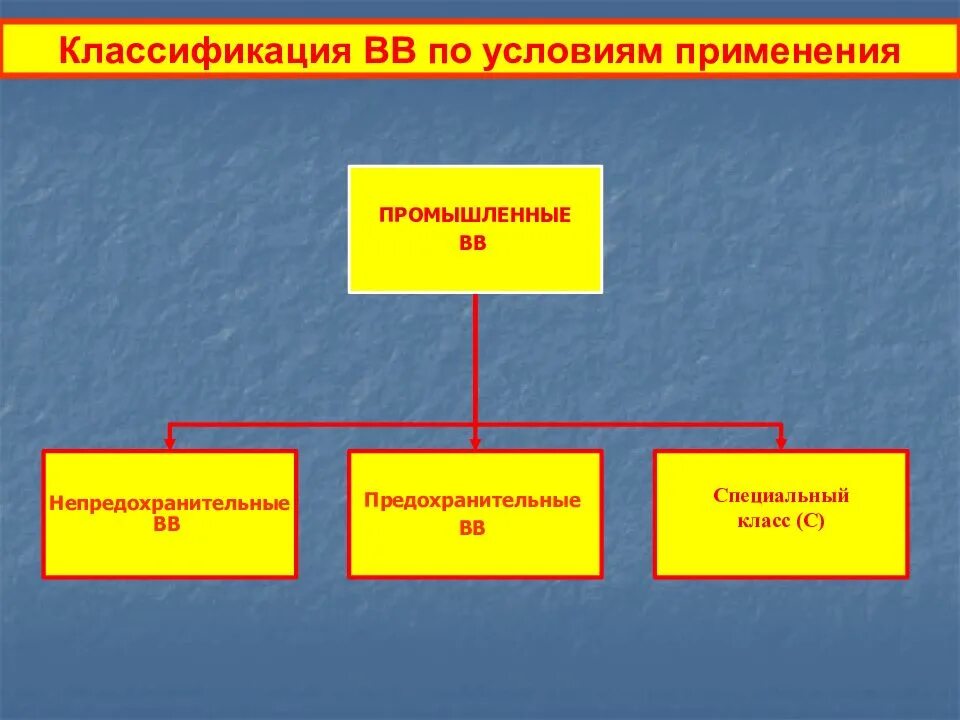 Классификация ВВ по условиям применения

ПРОМЫШЛЕННЫЕ ВВ

Непредохранительные ВВ

Предохранительные ВВ

Специальный класс (С)